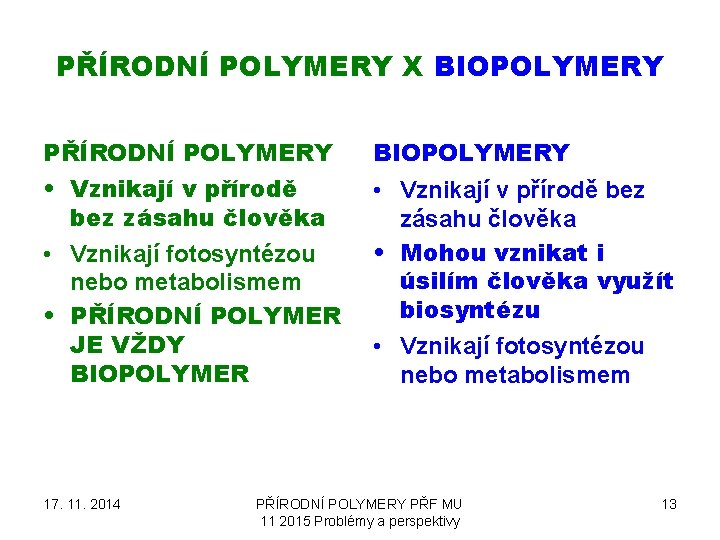 PŘÍRODNÍ POLYMERY X BIOPOLYMERY

PŘÍRODNÍ POLYMERY

• Vznikají v přírodě bez zásahu člověka
• Vznikají fotosyntézou nebo metabolismem
• PŘÍRODNÍ POLYMER JE VŽDY BIOPOLYMER

BIOPOLYMERY

• Vznikají v přírodě bez zásahu člověka
• Mohou vznikat i úsilím člověka využít biosyntézu
• Vznikají fotosyntézou nebo metabolismem

17. 11. 2014

PŘÍRODNÍ POLYMERY PŘF MU 11 2015 Problémy a perspektivy

13